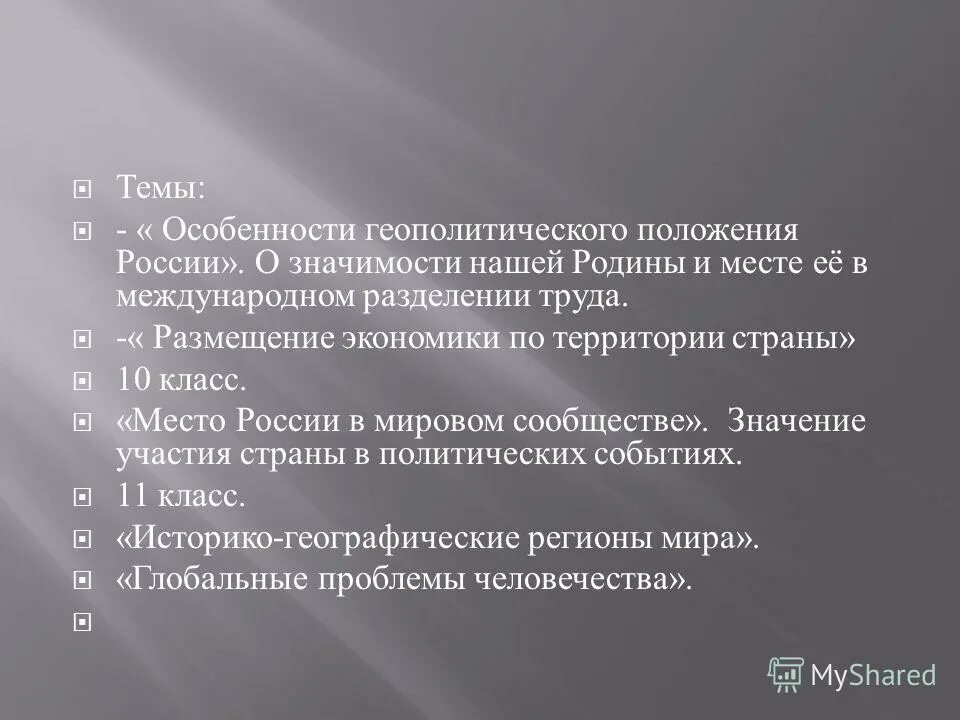 Темы:

- « Особенности геополитического положения России». О значимости нашей Родины и месте её в международном разделении труда.

-« Размещение экономики по территории страны»

10 класс.

«Место России в мировом сообществе». Значение участия страны в политических событиях.

11 класс.

«Историко-географические регионы мира».

«Глобальные проблемы человечества».

MyShared